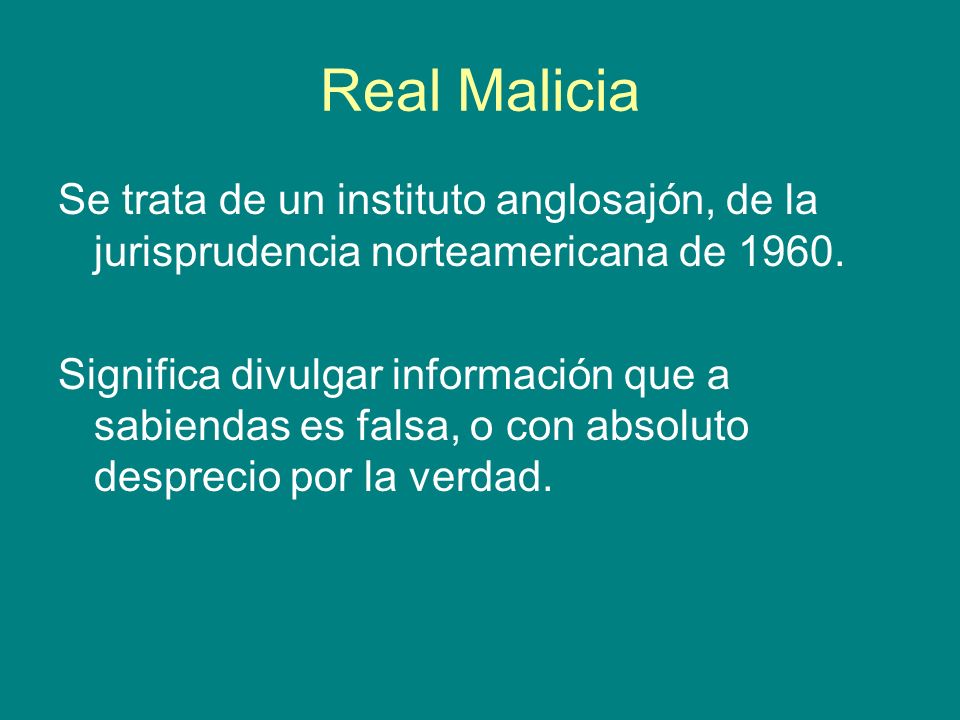 Real Malicia

Se trata de un instituto anglosajón, de la jurisprudencia norteamericana de 1960.

Significa divulgar información que a sabiendas es falsa, o con absoluto desprecio por la verdad.